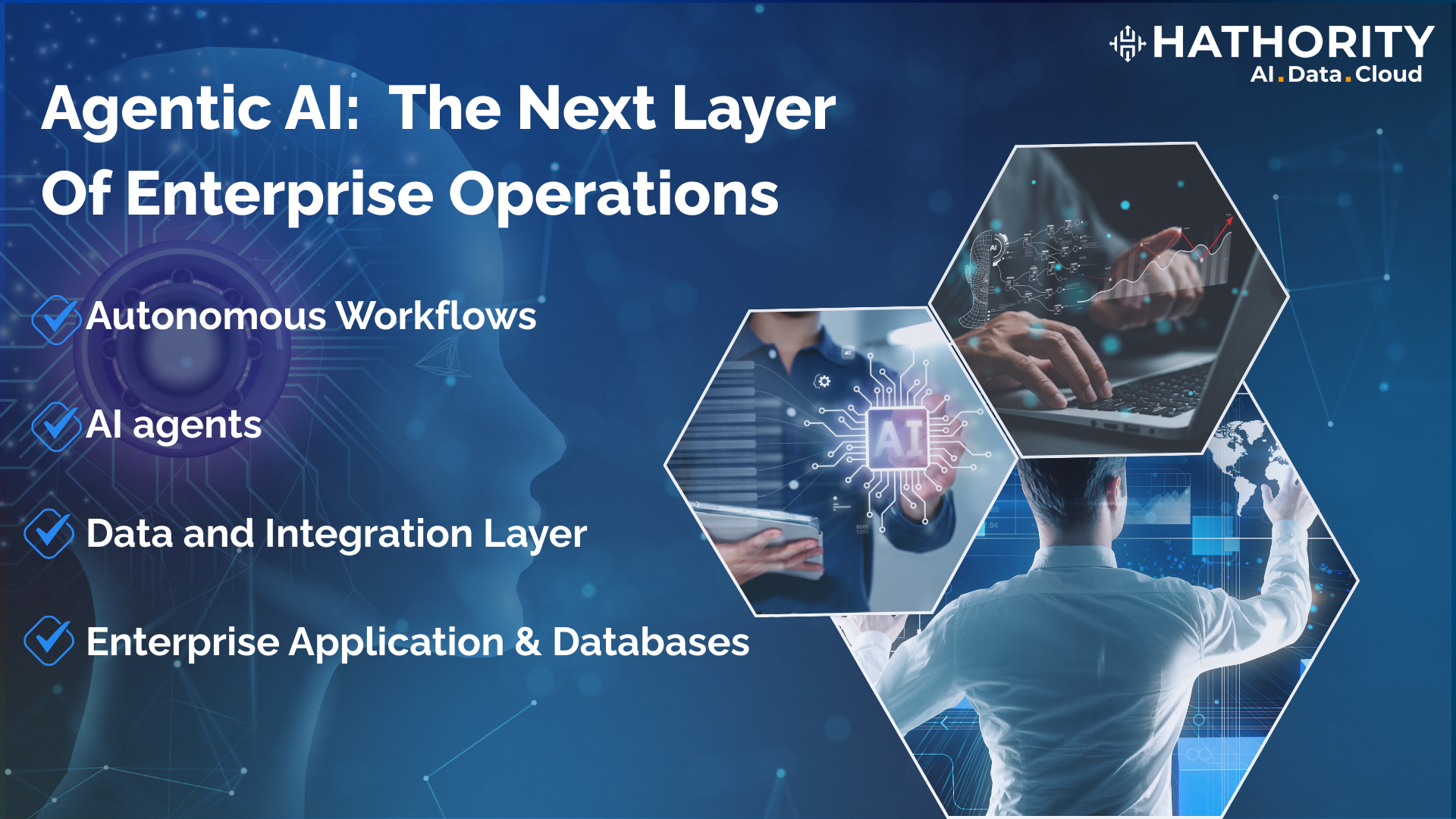 HATHORITY
AI.Data.Cloud

Agentic AI: The Next Layer Of Enterprise Operations

Autonomous Workflows

AI agents

Data and Integration Layer

Enterprise Application & Databases

AI